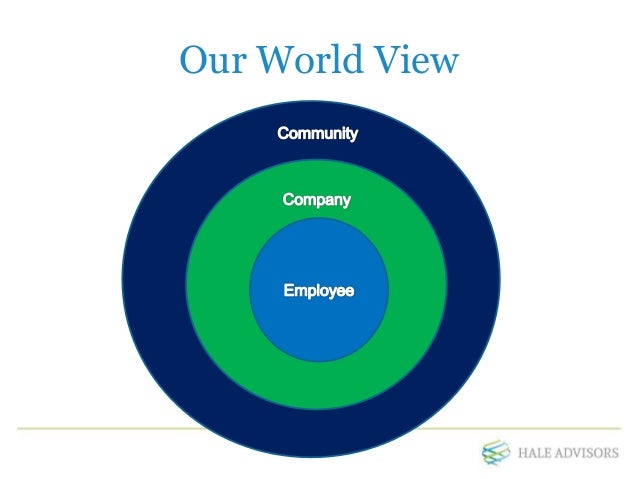 Our World View

Community

Company

Employee

HALE ADVISORS